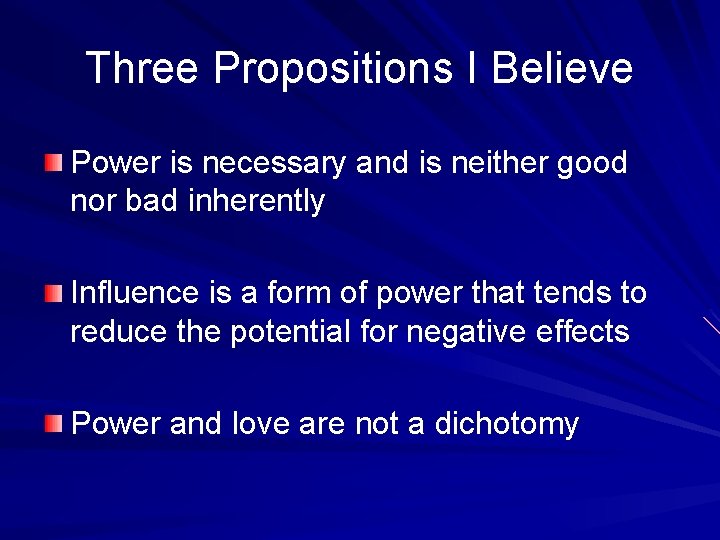 Three Propositions I Believe

Power is necessary and is neither good nor bad inherently

Influence is a form of power that tends to reduce the potential for negative effects

Power and love are not a dichotomy